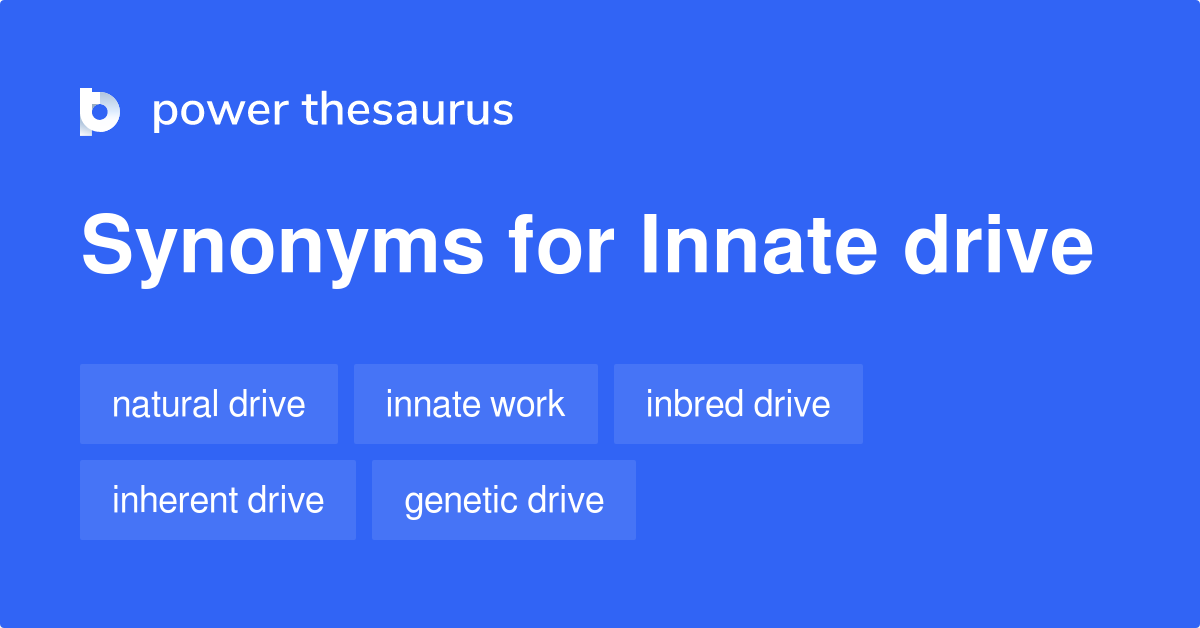 power thesaurus

Synonyms for Innate drive

natural drive
innate work
inbred drive
inherent drive
genetic drive